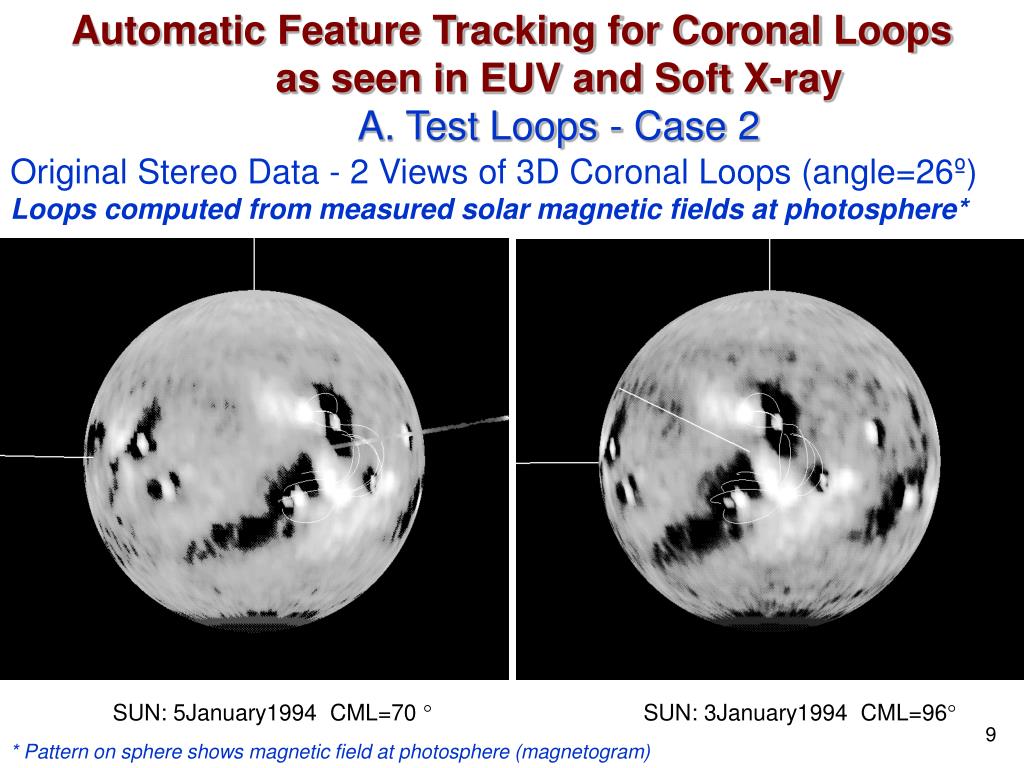 Automatic Feature Tracking for Coronal Loops as seen in EUV and Soft X-ray
A. Test Loops - Case 2

Original Stereo Data - 2 Views of 3D Coronal Loops (angle=26º)
Loops computed from measured solar magnetic fields at photosphere*

SUN: 5January1994 CML=70 °

SUN: 3January1994 CML=96°

9

* Pattern on sphere shows magnetic field at photosphere (magnetogram)